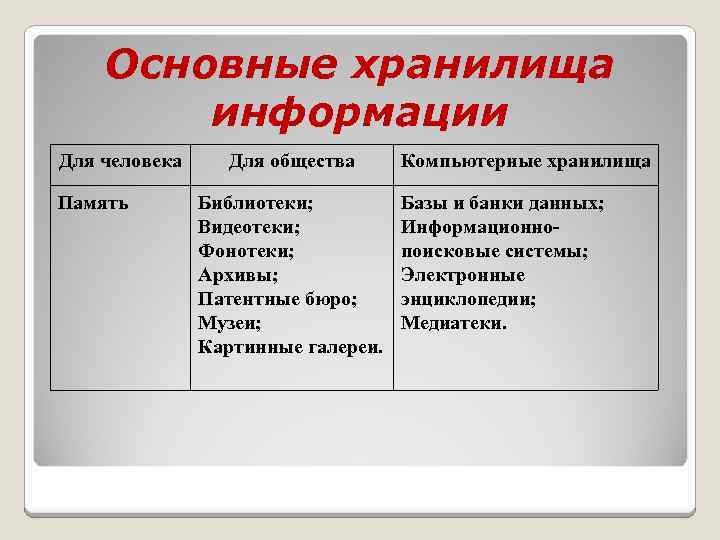 Основные хранилища информации

| Для человека | Для общества | Компьютерные хранилища |
|---|---|---|
| Память | Библиотеки; Видеотеки; Фонотеки; Архивы; Патентные бюро; Музеи; Картинные галереи. | Базы и банки данных; Информационно-поисковые системы; Электронные энциклопедии; Медиатеки. |